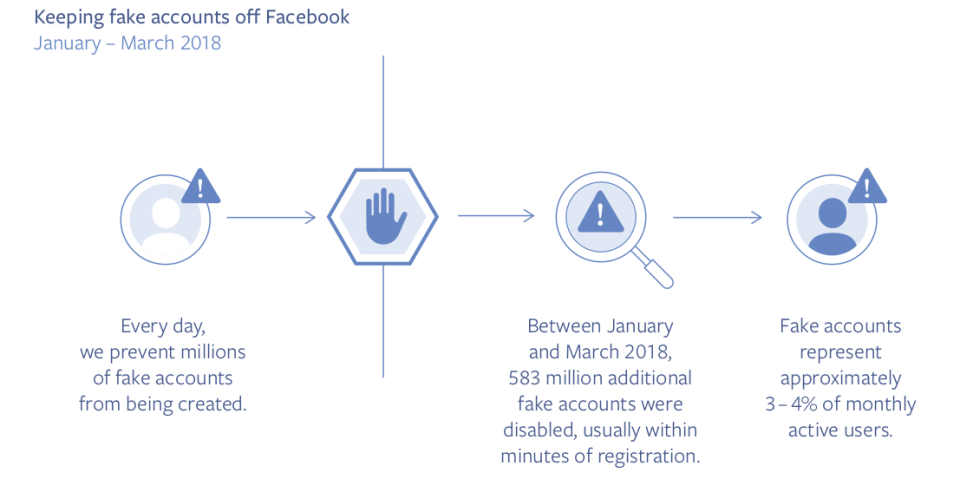 Keeping fake accounts off Facebook
January – March 2018

Every day, we prevent millions of fake accounts from being created.

Between January and March 2018, 583 million additional fake accounts were disabled, usually within minutes of registration.

Fake accounts represent approximately 3 – 4% of monthly active users.